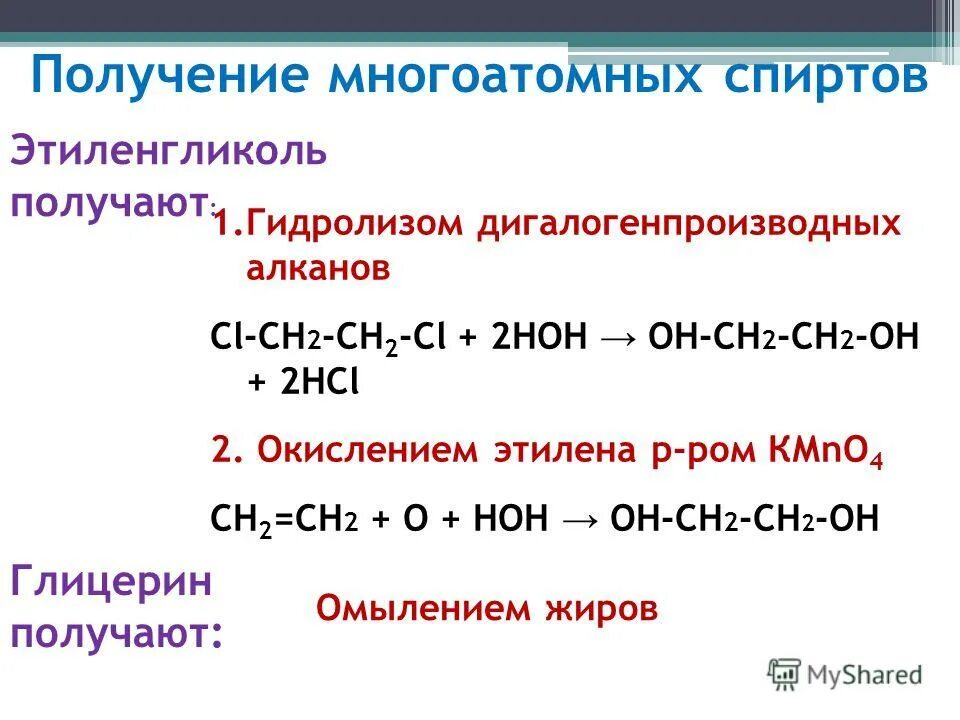 Получение многоатомных спиртов

Этиленгликоль получают:

1.Гидролизом дигалогенпроизводных алканов

$Cl-CH_2-CH_2-Cl + 2HOH \rightarrow OH-CH_2-CH_2-OH + 2HCl$

2. Окислением этилена р-ром $KMnO_4$

$CH_2=CH_2 + O + HOH \rightarrow OH-CH_2-CH_2-OH$

Глицерин получают:

Омылением жиров

MyShared